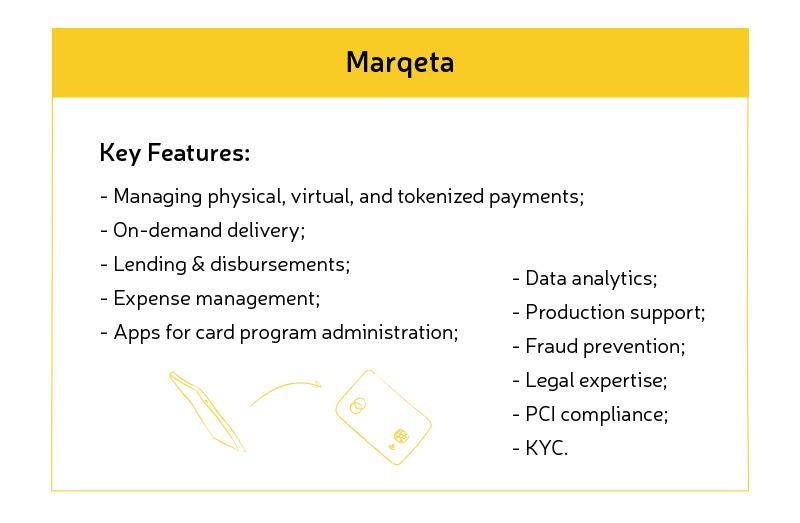 Marqeta

Key Features:

- Managing physical, virtual, and tokenized payments;
- On-demand delivery;
- Lending & disbursements;
- Expense management;
- Apps for card program administration;

- Data analytics;
- Production support;
- Fraud prevention;
- Legal expertise;
- PCI compliance;
- KYC.